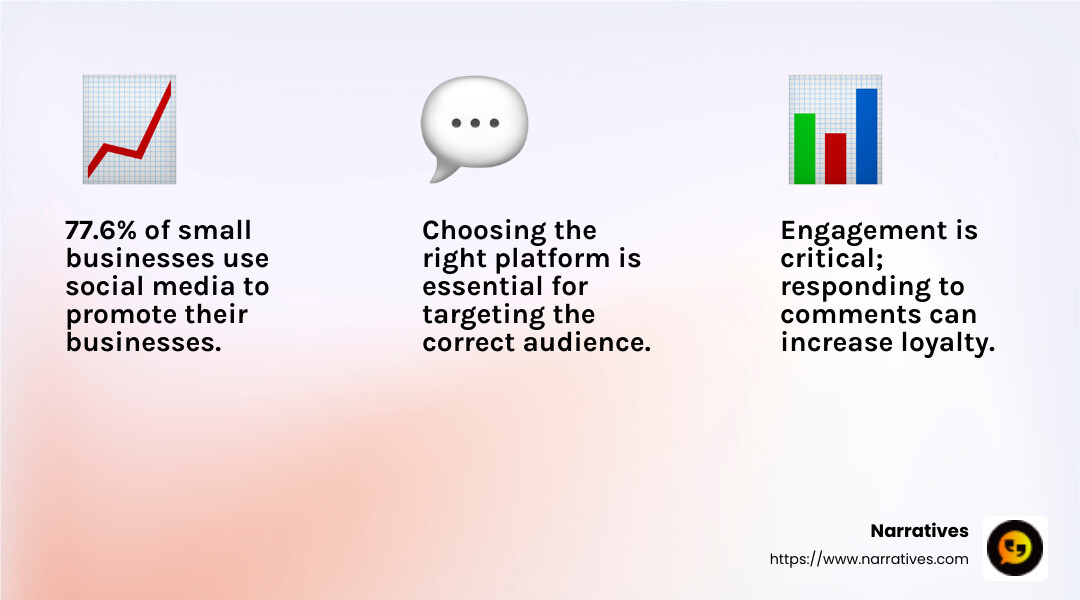 77.6% of small businesses use social media to promote their businesses.

Choosing the right platform is essential for targeting the correct audience.

Engagement is critical; responding to comments can increase loyalty.

Narratives
https://www.narratives.com